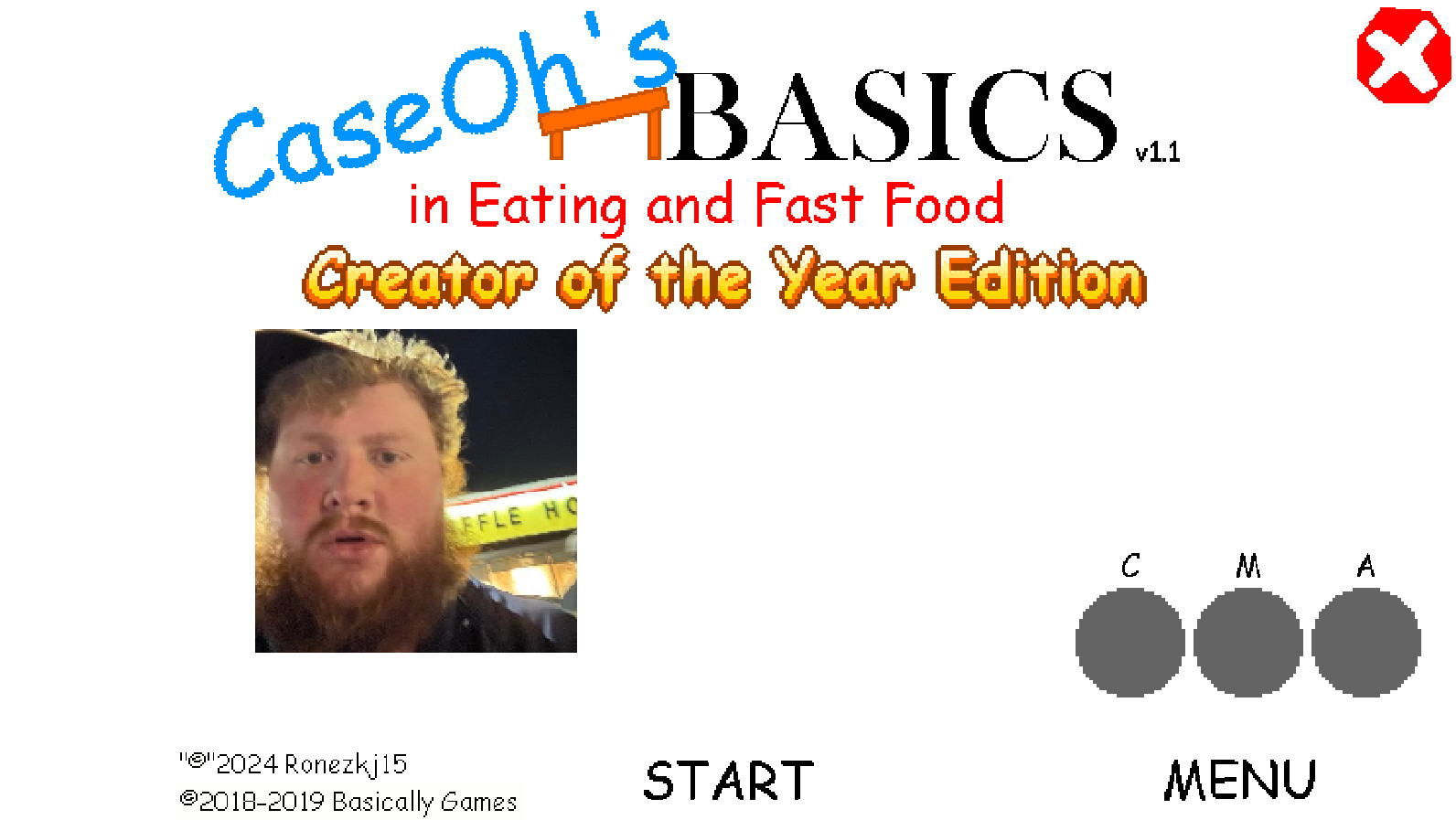 CaseOh's BASICS v1.1
in Eating and Fast Food
Creator of the Year Edition

FFLE HO

C M A

"©"2024 Ronezkj15
©2018-2019 Basically Games

START

MENU